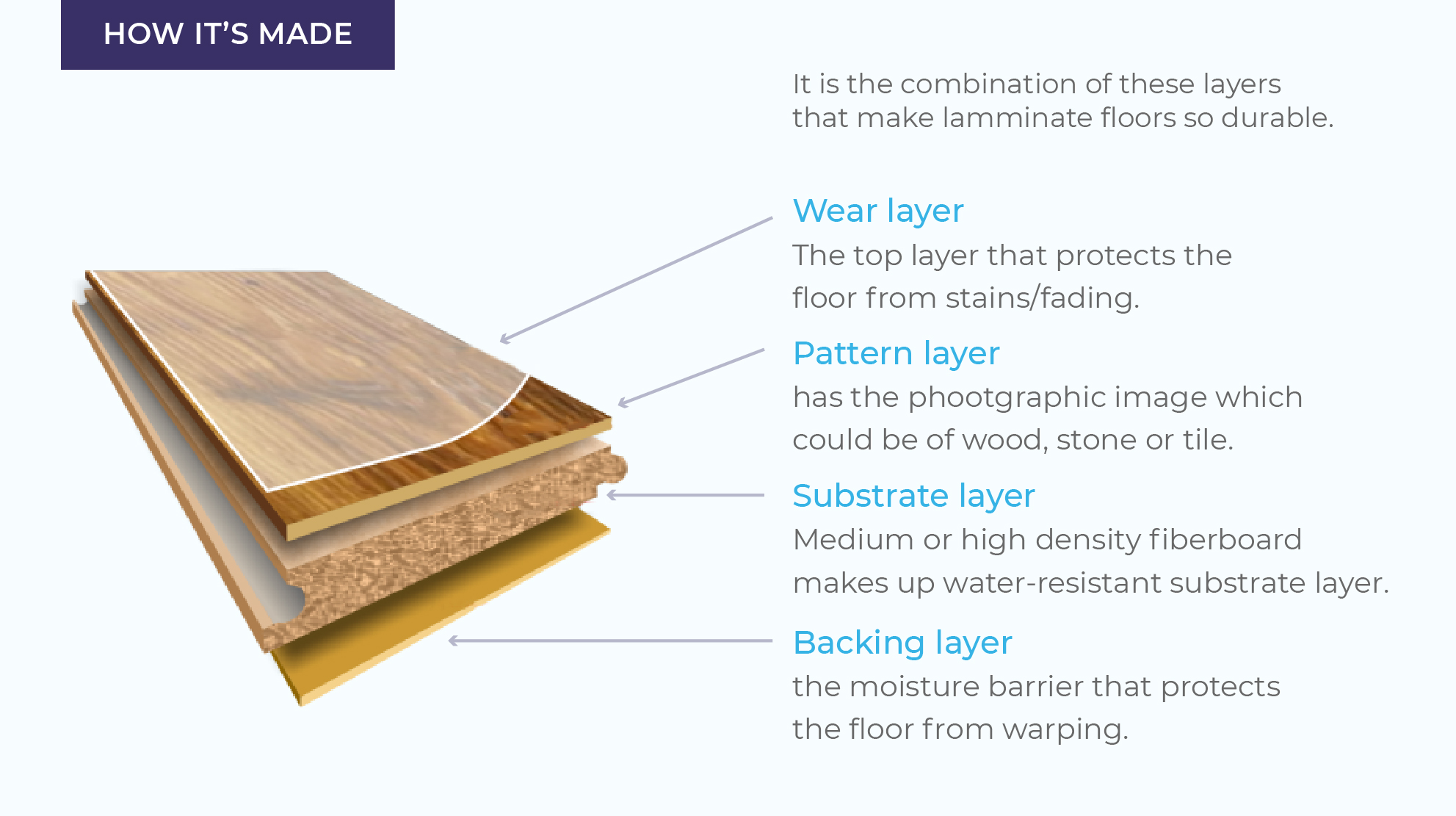 HOW IT'S MADE

It is the combination of these layers that make lamminate floors so durable.

Wear layer
The top layer that protects the floor from stains/fading.

Pattern layer
has the phootgraphic image which could be of wood, stone or tile.

Substrate layer
Medium or high density fiberboard makes up water-resistant substrate layer.

Backing layer
the moisture barrier that protects the floor from warping.